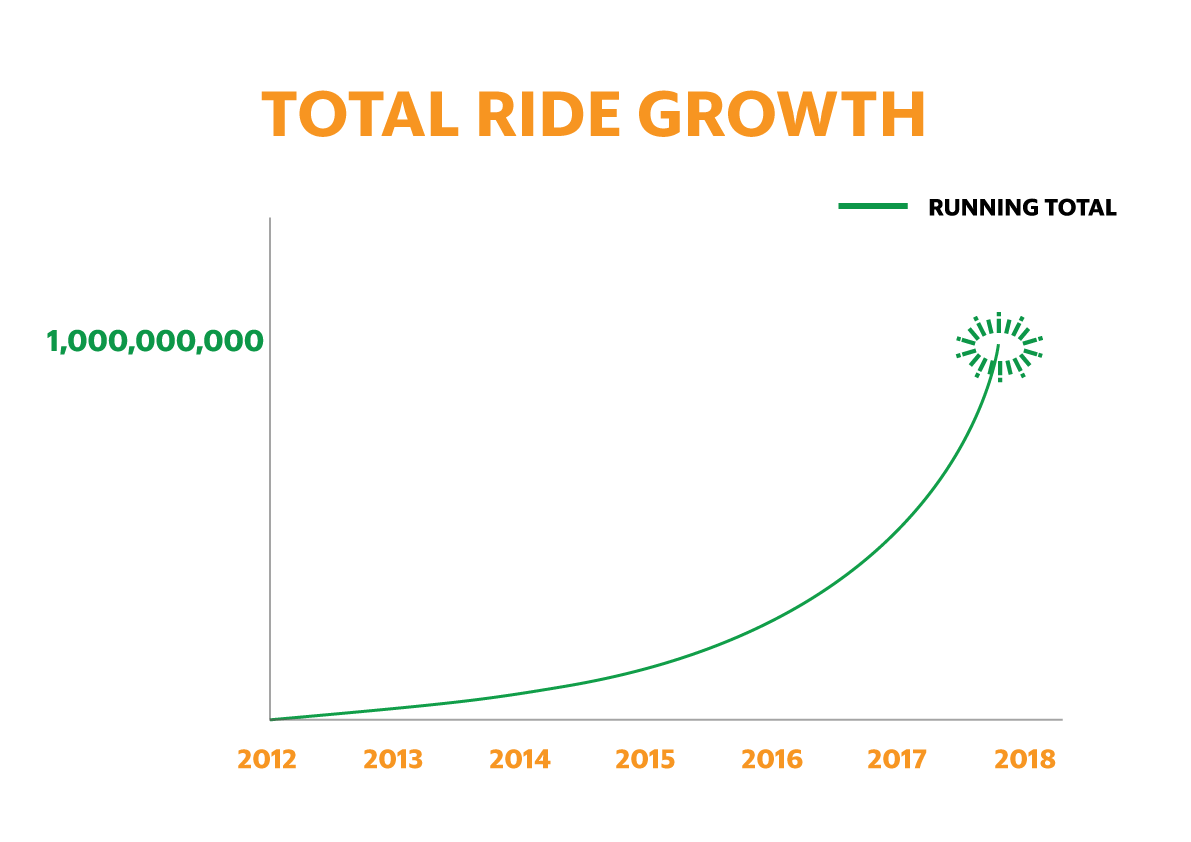 TOTAL RIDE GROWTH

RUNNING TOTAL

1,000,000,000

2012
2013
2014
2015
2016
2017
2018